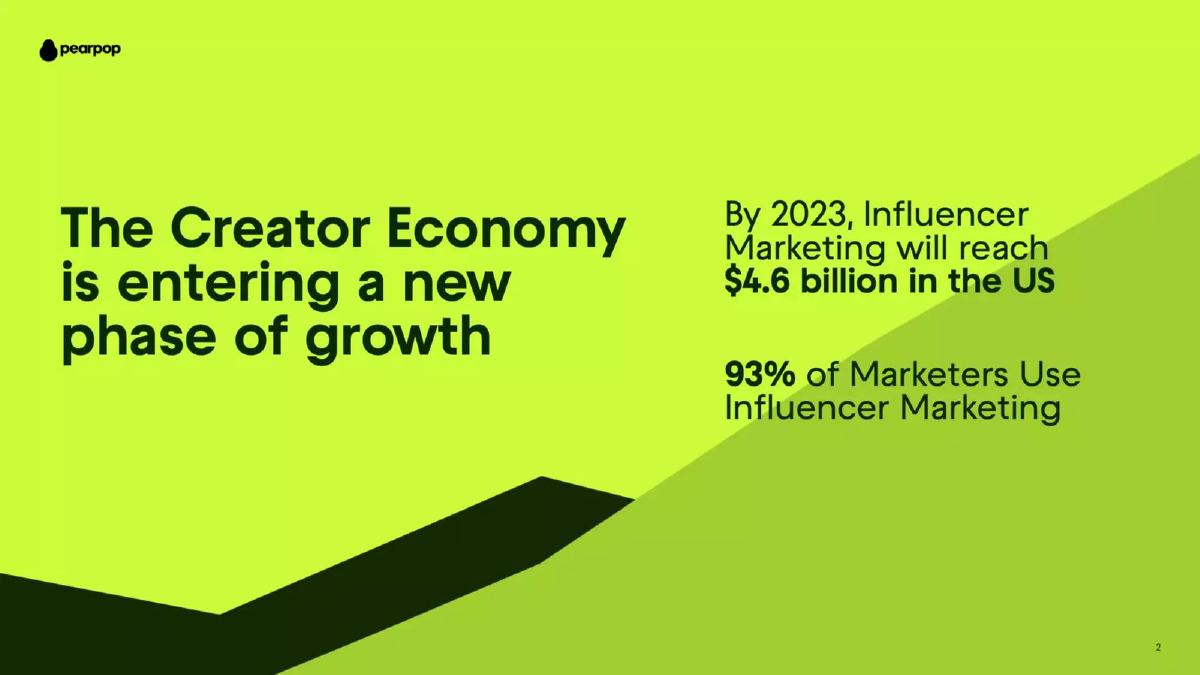 pearpop

The Creator Economy is entering a new phase of growth

By 2023, Influencer Marketing will reach $4.6 billion in the US

93% of Marketers Use Influencer Marketing

2